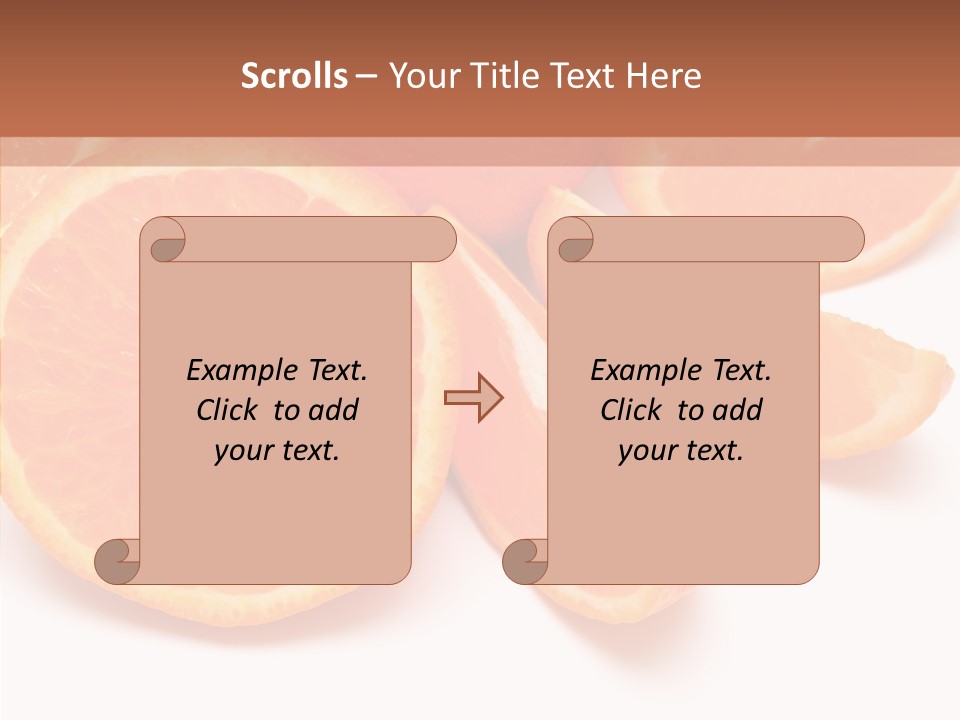 Scrolls – Your Title Text Here

Example Text. Click to add your text.

Example Text. Click to add your text.